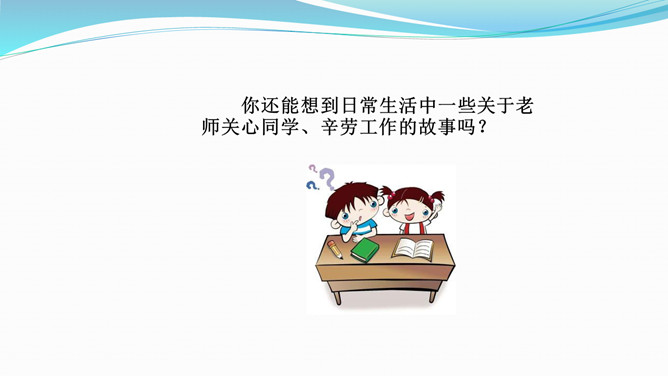 你还能想到日常生活中一些关于老师关心同学、辛劳工作的故事吗？